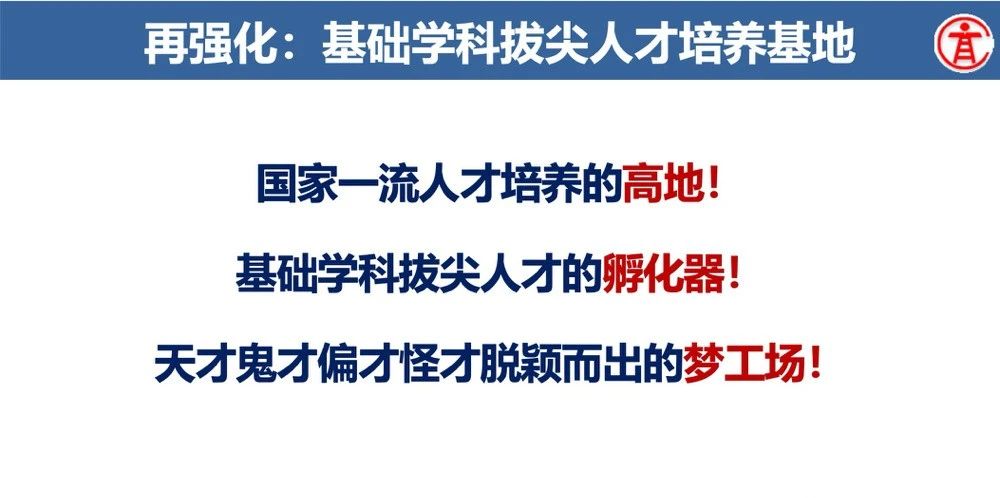 再强化：基础学科拔尖人才培养基地

国家一流人才培养的高地！

基础学科拔尖人才的孵化器！

天才鬼才偏才怪才脱颖而出的梦工场！